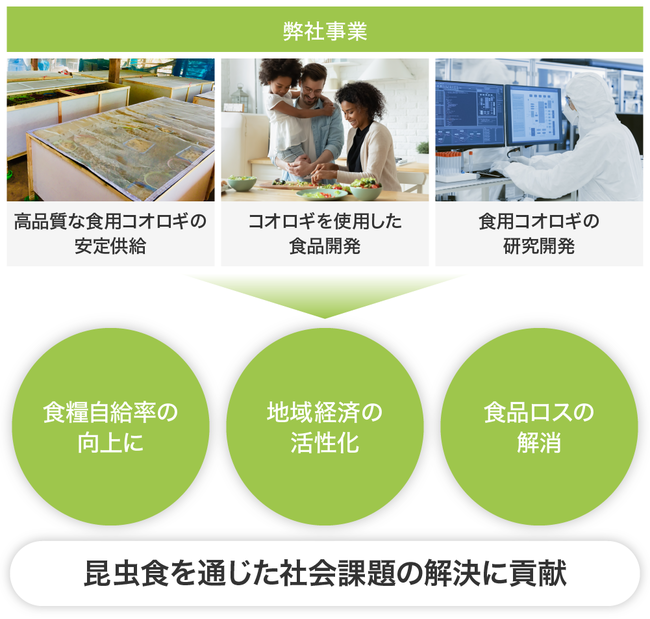 弊社事業

高品質な食用コオロギの安定供給

コオロギを使用した食品開発

食用コオロギの研究開発

食糧自給率の向上に

地域経済の活性化

食品ロスの解消

昆虫食を通じた社会課題の解決に貢献